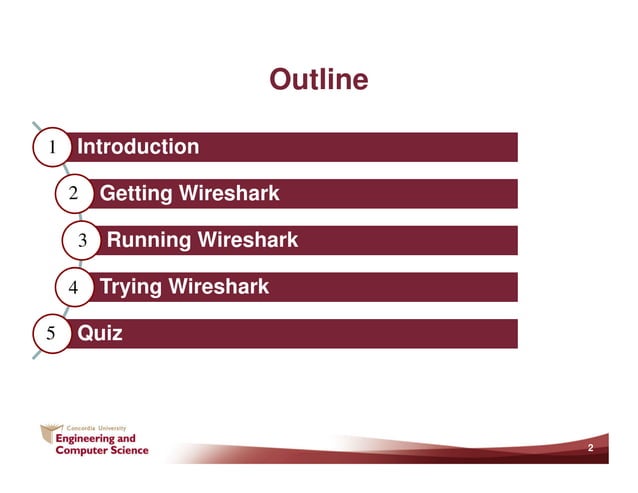 Outline

1 Introduction

2 Getting Wireshark

3 Running Wireshark

4 Trying Wireshark

5 Quiz

Concordia University
Engineering and Computer Science

2